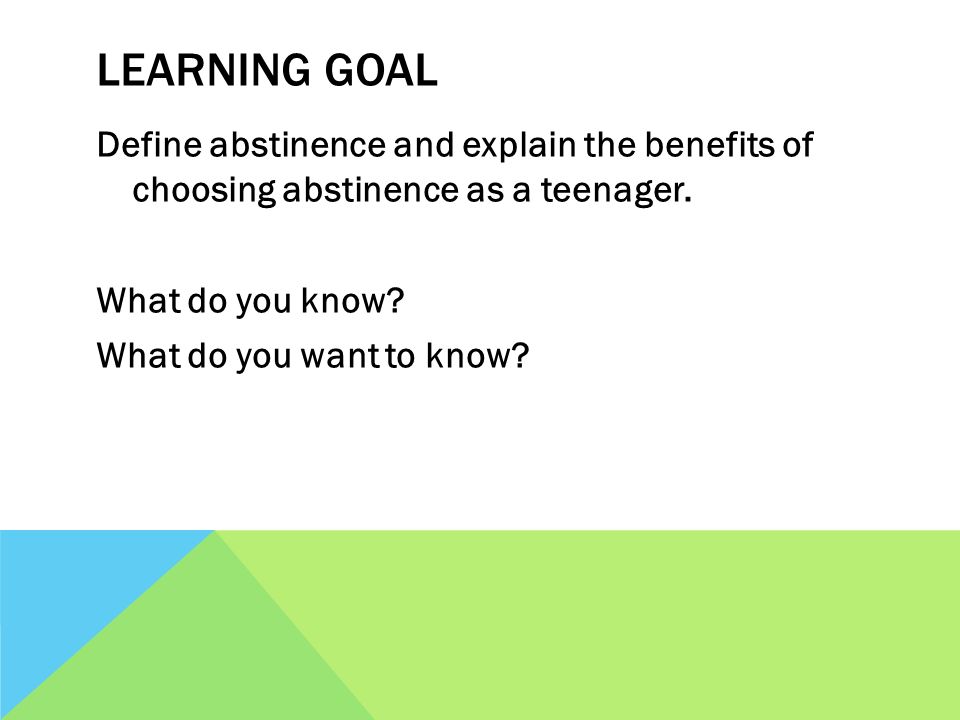 LEARNING GOAL

Define abstinence and explain the benefits of choosing abstinence as a teenager.

What do you know?

What do you want to know?